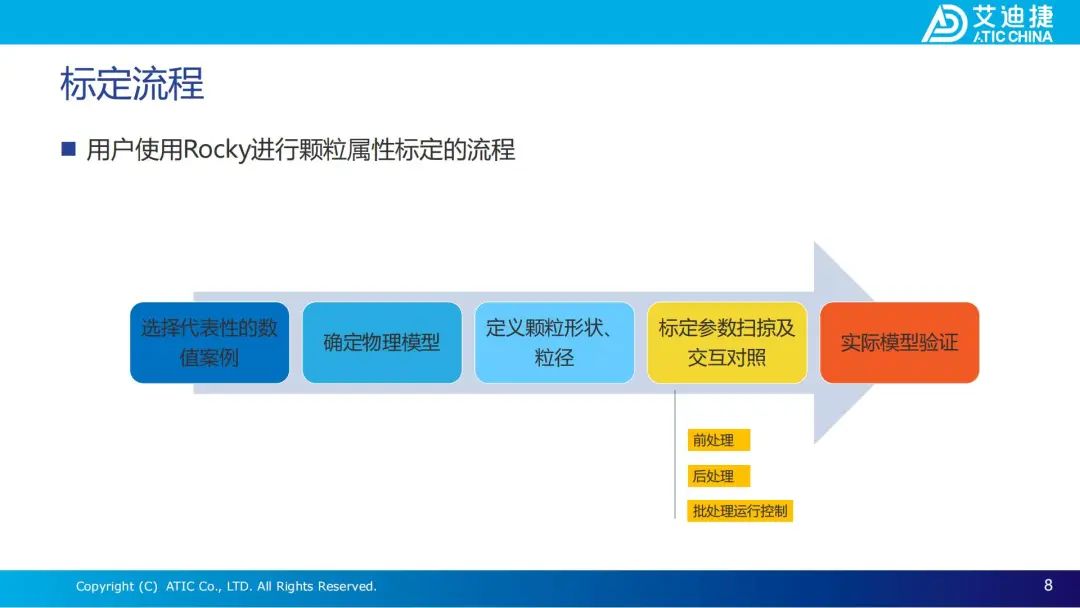 艾迪捷
ATIC CHINA

标定流程

■ 用户使用Rocky进行颗粒属性标定的流程

选择代表性的数值案例

确定物理模型

定义颗粒形状、粒径

标定参数扫掠及交互对照

实际模型验证

前处理

后处理

批处理运行控制

Copyright (C) ATIC Co., LTD. All Rights Reserved.

8